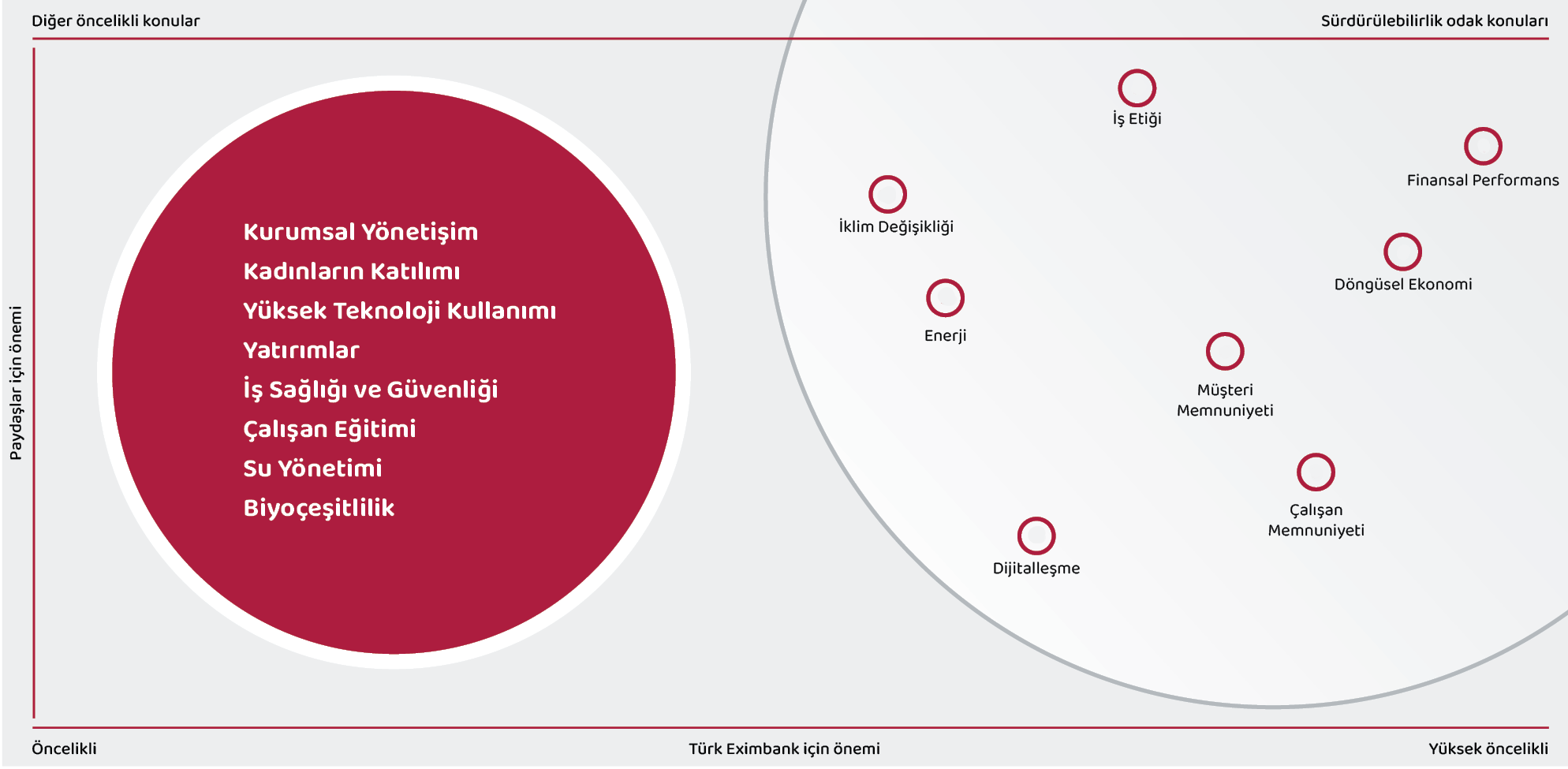 Diğer öncelikli konular

Sürdürülebilirlik odak konuları

Paydaşlar için önemi

Kurumsal Yönetişim
Kadınların Katılımı
Yüksek Teknoloji Kullanımı
Yatırımlar
İş Sağlığı ve Güvenliği
Çalışan Eğitimi
Su Yönetimi
Biyoçeşitlilik

İş Etiği

Finansal Performans

İklim Değişikliği

Döngüsel Ekonomi

Enerji

Müşteri Memnuniyeti

Çalışan Memnuniyeti

Dijitalleşme

Öncelikli

Türk Eximbank için önemi

Yüksek öncelikli